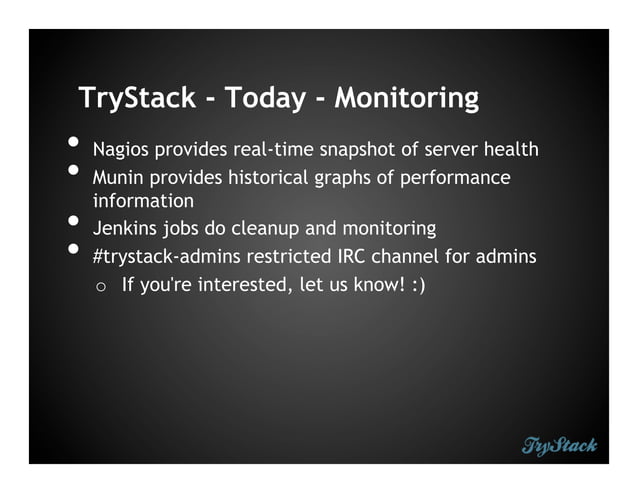 TryStack - Today - Monitoring

- Nagios provides real-time snapshot of server health
- Munin provides historical graphs of performance information
- Jenkins jobs do cleanup and monitoring
- #trystack-admins restricted IRC channel for admins
  - If you're interested, let us know! :)

TryStack